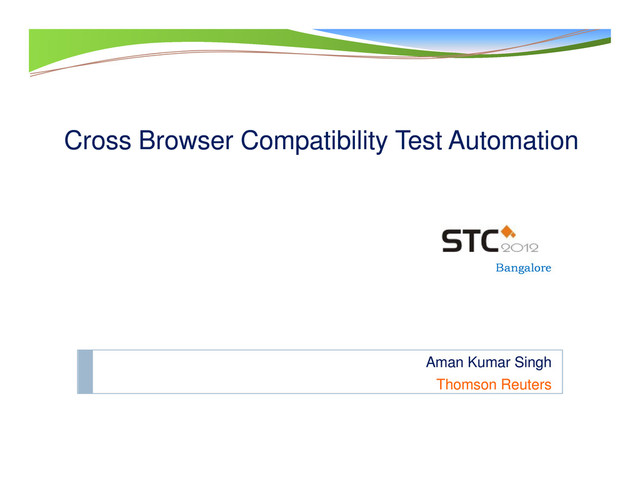 Cross Browser Compatibility Test Automation

STC 2012
Bangalore

Aman Kumar Singh
Thomson Reuters